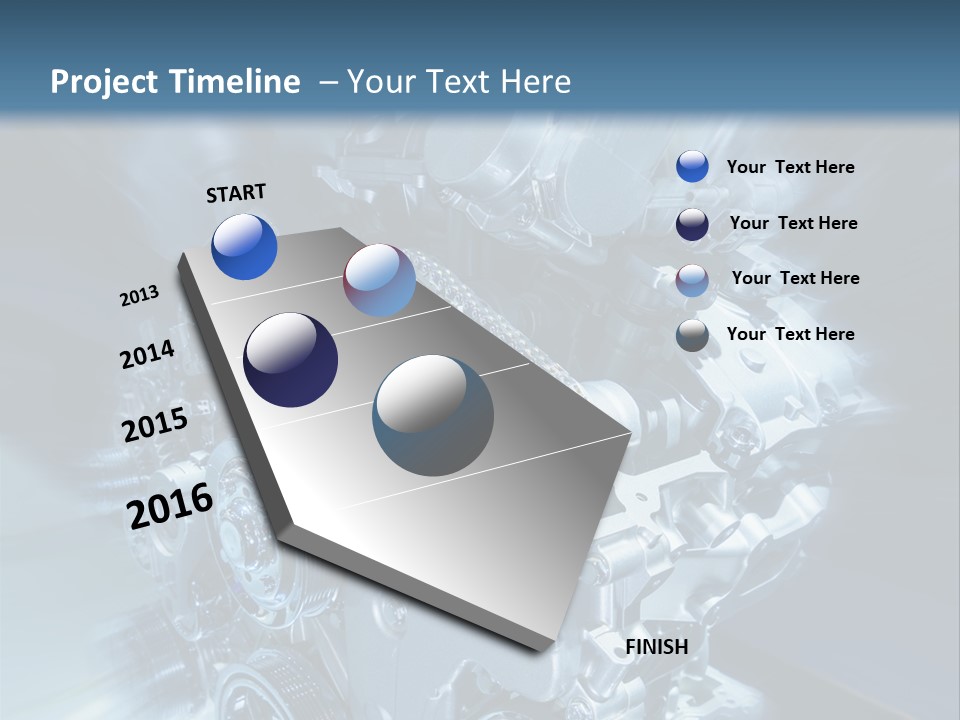 Project Timeline – Your Text Here

START

2013

2014

2015

2016

FINISH

Your Text Here

Your Text Here

Your Text Here

Your Text Here